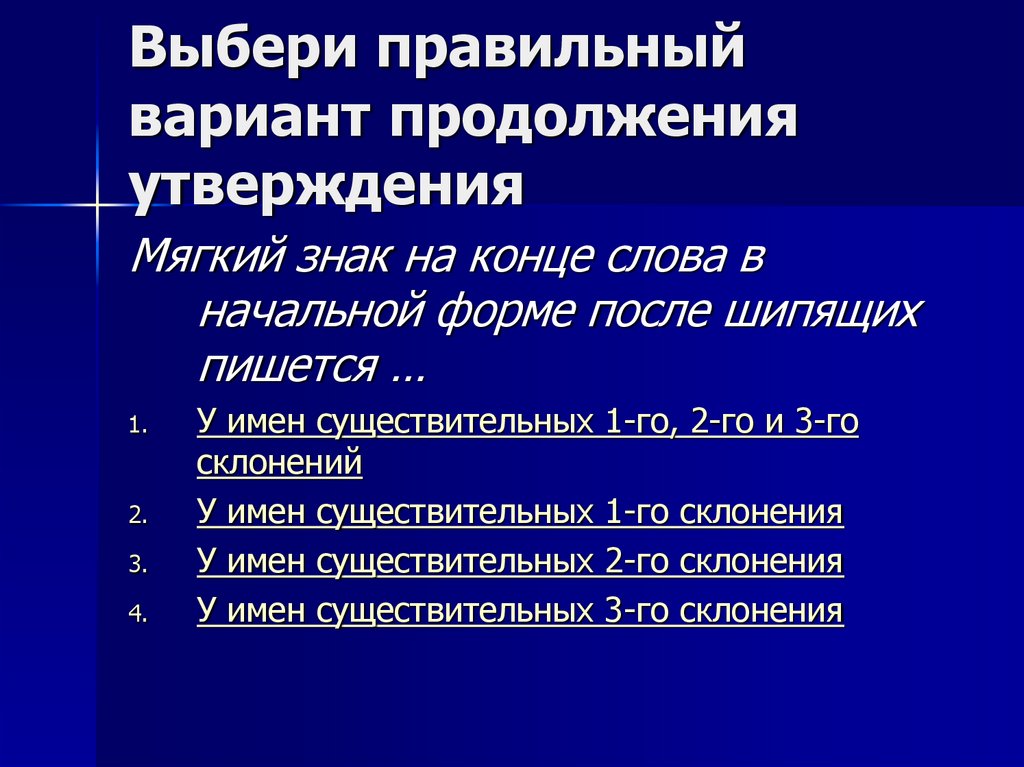 Выбери правильный вариант продолжения утверждения

Мягкий знак на конце слова в начальной форме после шипящих пишется …

1. У имен существительных 1-го, 2-го и 3-го склонений
2. У имен существительных 1-го склонения
3. У имен существительных 2-го склонения
4. У имен существительных 3-го склонения